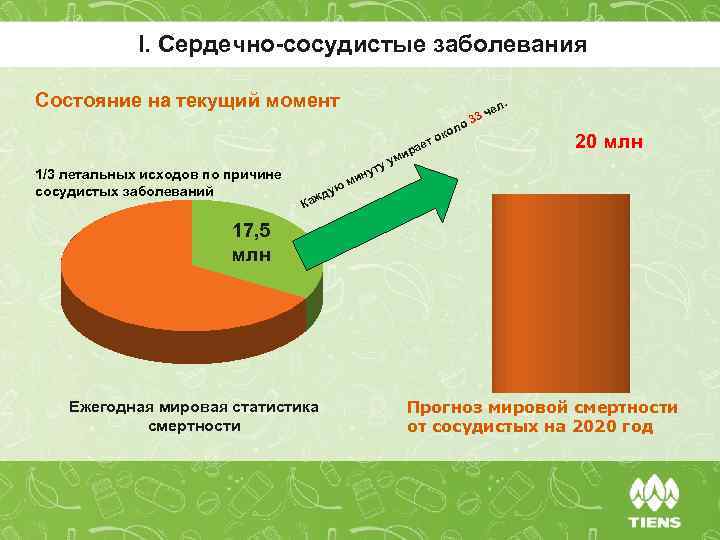 I. Сердечно-сосудистые заболевания

Состояние на текущий момент

1/3 летальных исходов по причине сосудистых заболеваний

17,5 млн

Каждую минуту умирает около 33 чел.

20 млн

Ежегодная мировая статистика смертности

Прогноз мировой смертности от сосудистых на 2020 год

TIENS